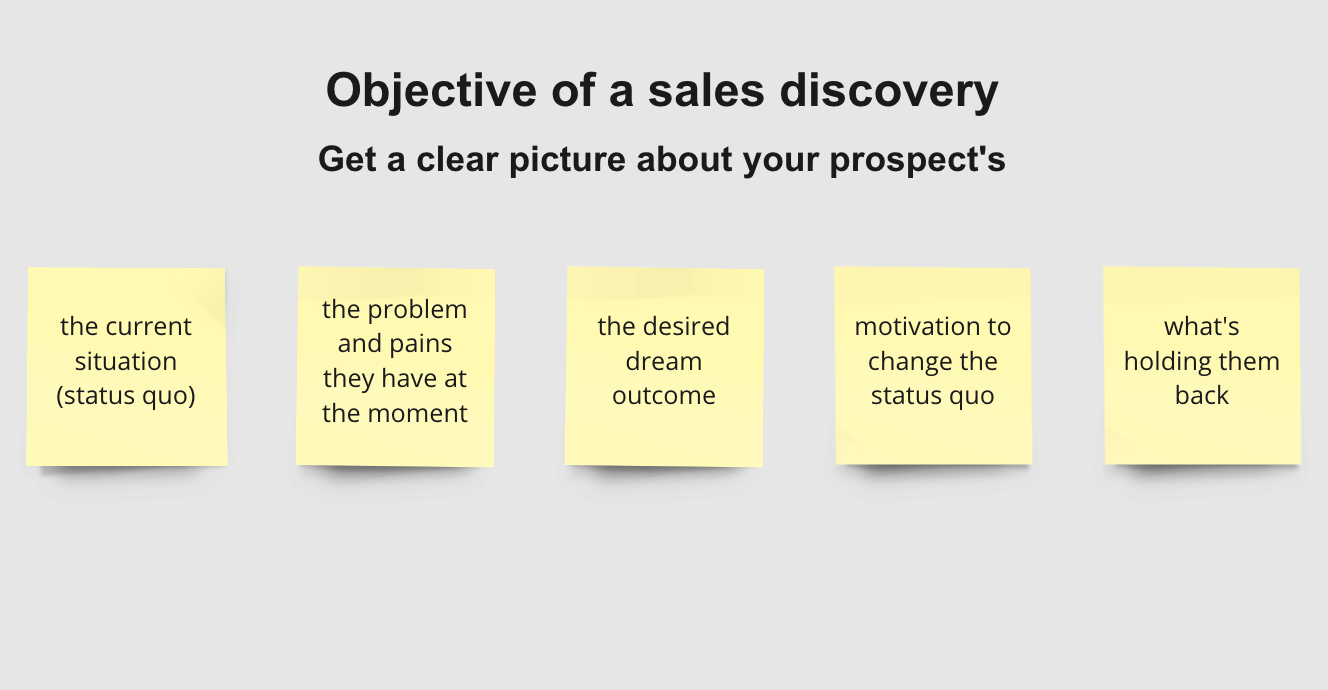 Objective of a sales discovery

Get a clear picture about your prospect's

the current situation (status quo)

the problem and pains they have at the moment

the desired dream outcome

motivation to change the status quo

what's holding them back